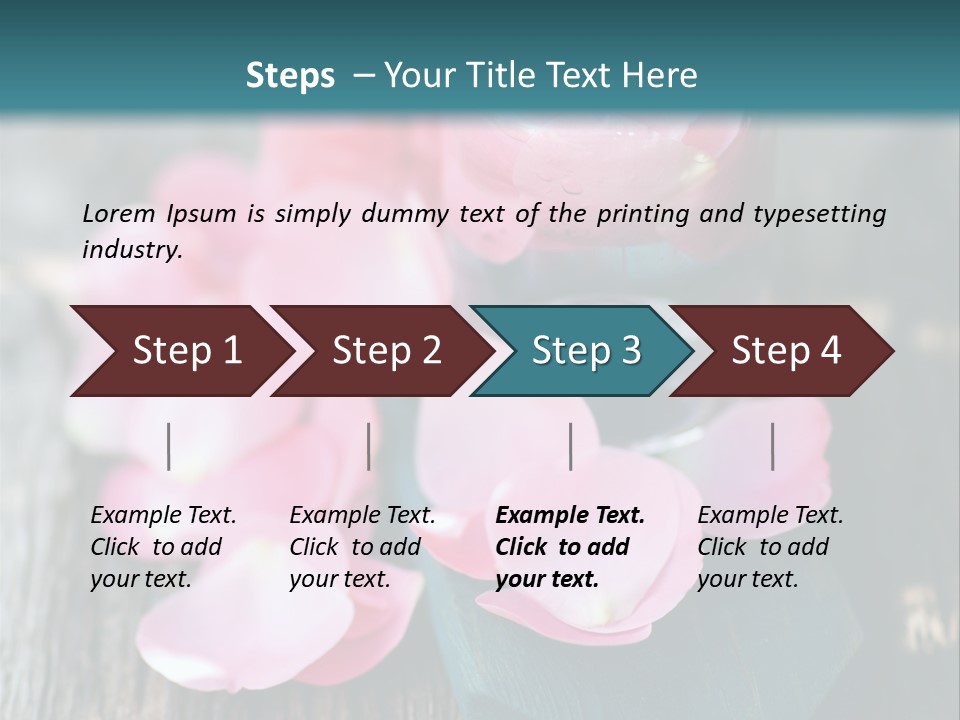 Steps – Your Title Text Here

Lorem Ipsum is simply dummy text of the printing and typesetting industry.

Step 1

Step 2

Step 3

Step 4

Example Text. Click to add your text.

Example Text. Click to add your text.

Example Text. Click to add your text.

Example Text. Click to add your text.